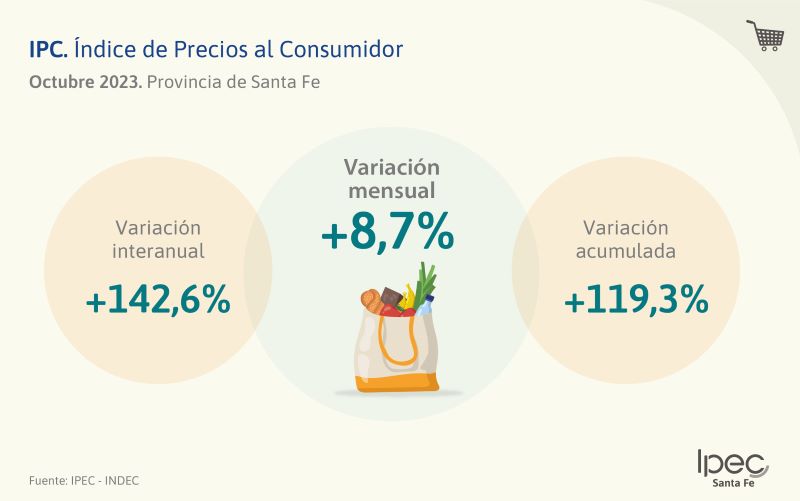 IPC. Índice de Precios al Consumidor

Octubre 2023. Provincia de Santa Fe

Variación interanual
+142,6%

Variación mensual
+8,7%

Variación acumulada
+119,3%

Fuente: IPEC - INDEC

Ipec
Santa Fe